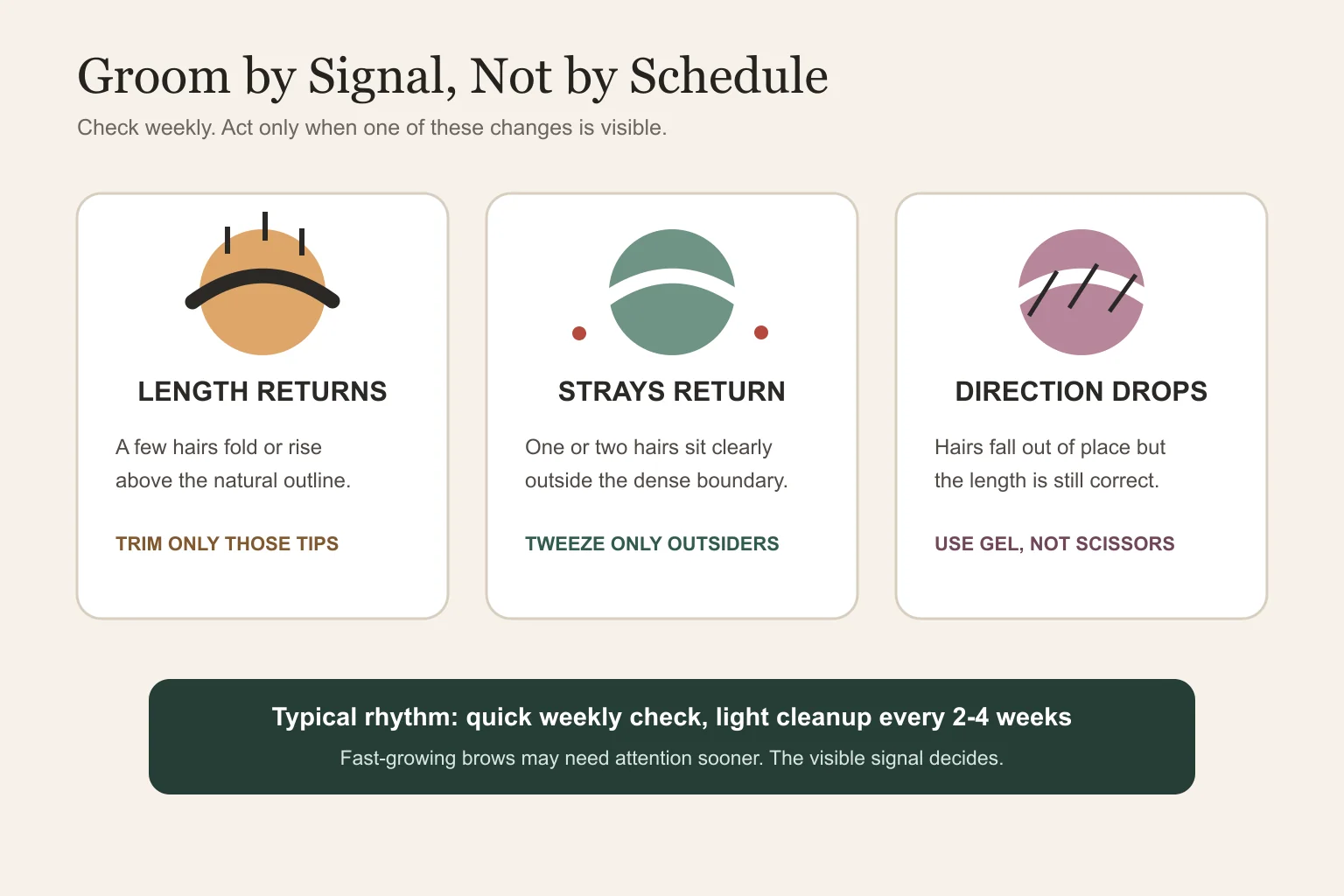 Groom by Signal, Not by Schedule

Check weekly. Act only when one of these changes is visible.

LENGTH RETURNS

A few hairs fold or rise above the natural outline.

TRIM ONLY THOSE TIPS

STRAYS RETURN

One or two hairs sit clearly outside the dense boundary.

TWEEZE ONLY OUTSIDERS

DIRECTION DROPS

Hairs fall out of place but the length is still correct.

USE GEL, NOT SCISSORS

Typical rhythm: quick weekly check, light cleanup every 2-4 weeks

Fast-growing brows may need attention sooner. The visible signal decides.